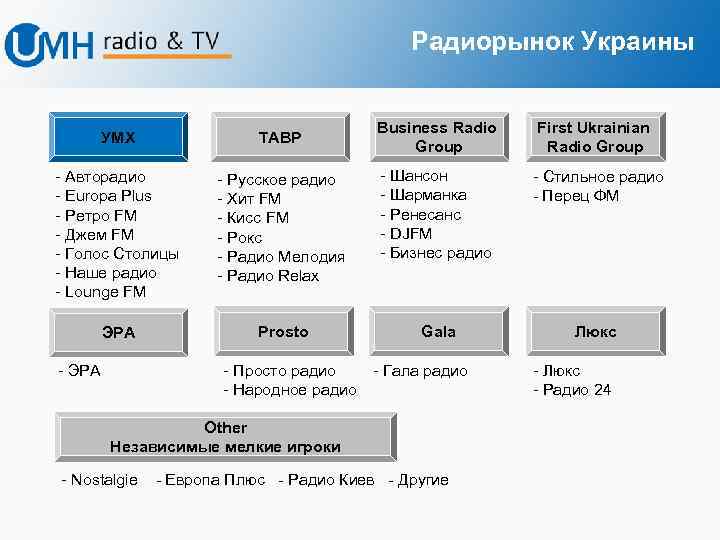 UMH radio & TV

Радиорынок Украины

УМХ
- Авторадио
- Europa Plus
- Ретро FM
- Джем FM
- Голос Столицы
- Наше радио
- Lounge FM

ТАВР
- Русское радио
- Хит FM
- Кисс FM
- Рокс
- Радио Мелодия
- Радио Relax

Business Radio Group
- Шансон
- Шарманка
- Ренесанс
- DJFM
- Бизнес радио

First Ukrainian Radio Group
- Стильное радио
- Перец ФМ

ЭРА
- ЭРА

Prosto
- Просто радио
- Народное радио

Gala
- Гала радио

Люкс
- Люкс
- Радио 24

Other
Независимые мелкие игроки

- Nostalgie - Европа Плюс - Радио Киев - Другие